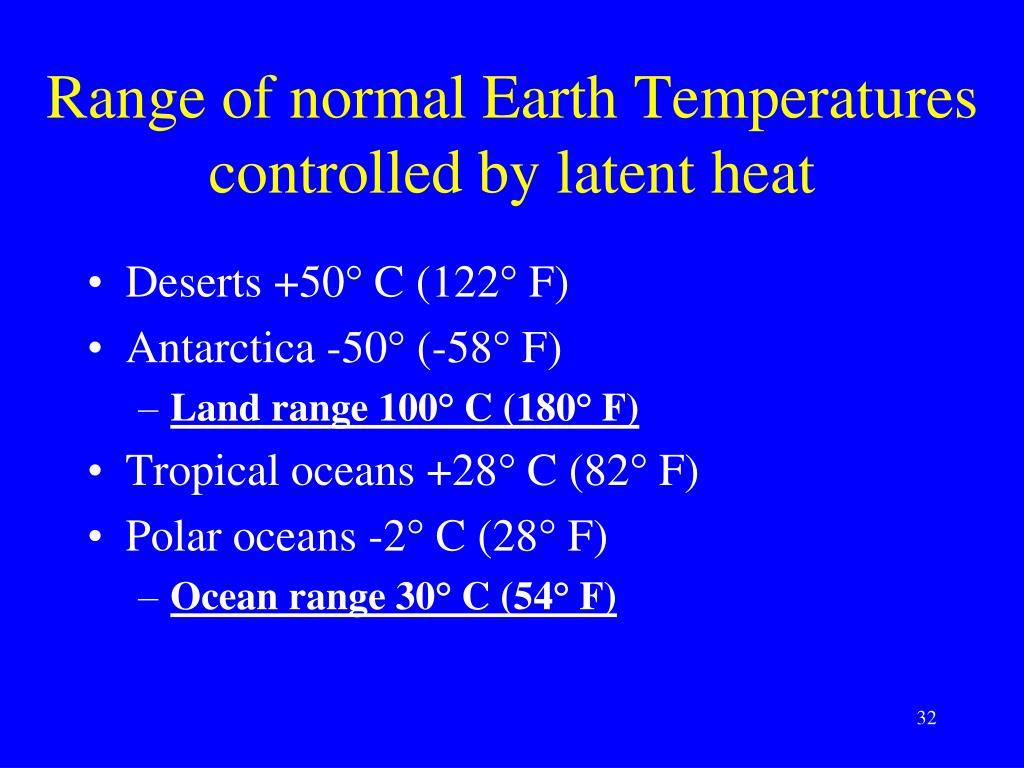 Range of normal Earth Temperatures controlled by latent heat

• Deserts +50° C (122° F)
• Antarctica -50° (-58° F)
  – Land range 100° C (180° F)
• Tropical oceans +28° C (82° F)
• Polar oceans -2° C (28° F)
  – Ocean range 30° C (54° F)

32